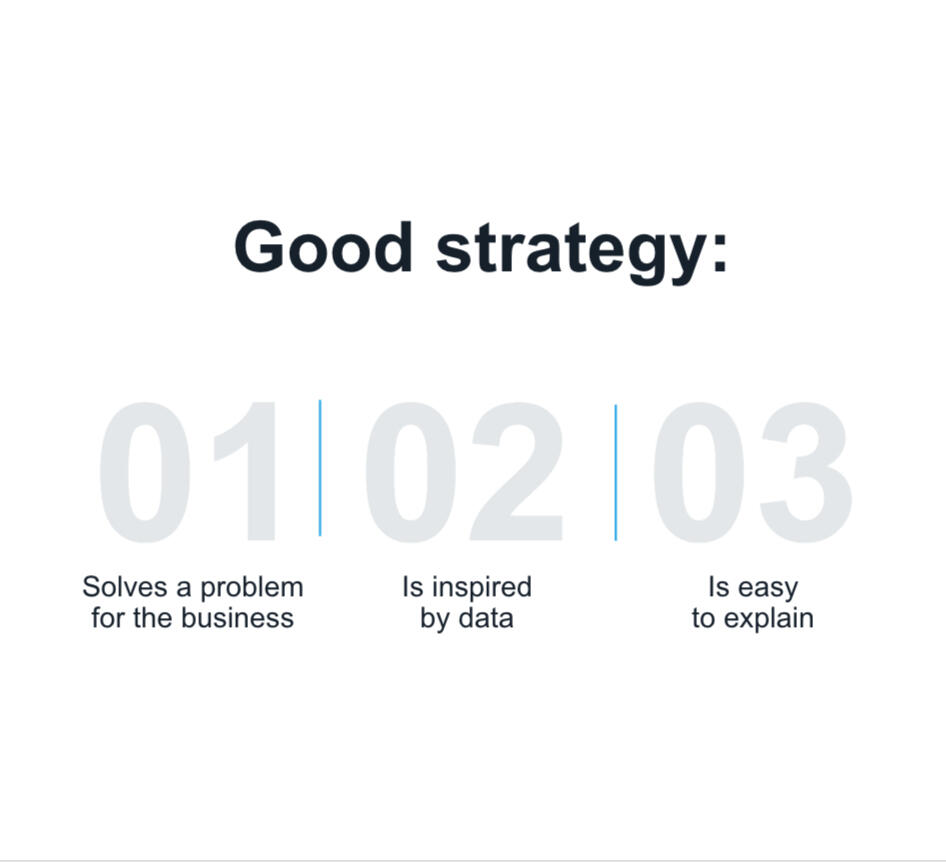 Good strategy:

01

Solves a problem for the business

02

Is inspired by data

03

Is easy to explain